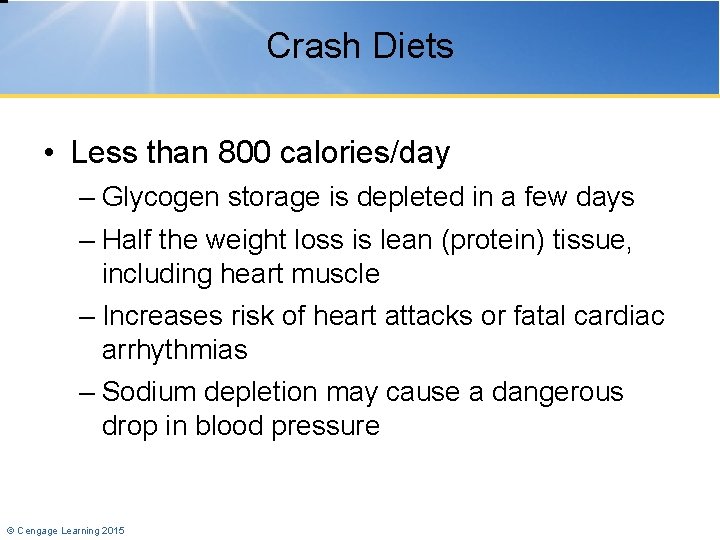 Crash Diets

• Less than 800 calories/day

– Glycogen storage is depleted in a few days

– Half the weight loss is lean (protein) tissue, including heart muscle

– Increases risk of heart attacks or fatal cardiac arrhythmias

– Sodium depletion may cause a dangerous drop in blood pressure

© Cengage Learning 2015